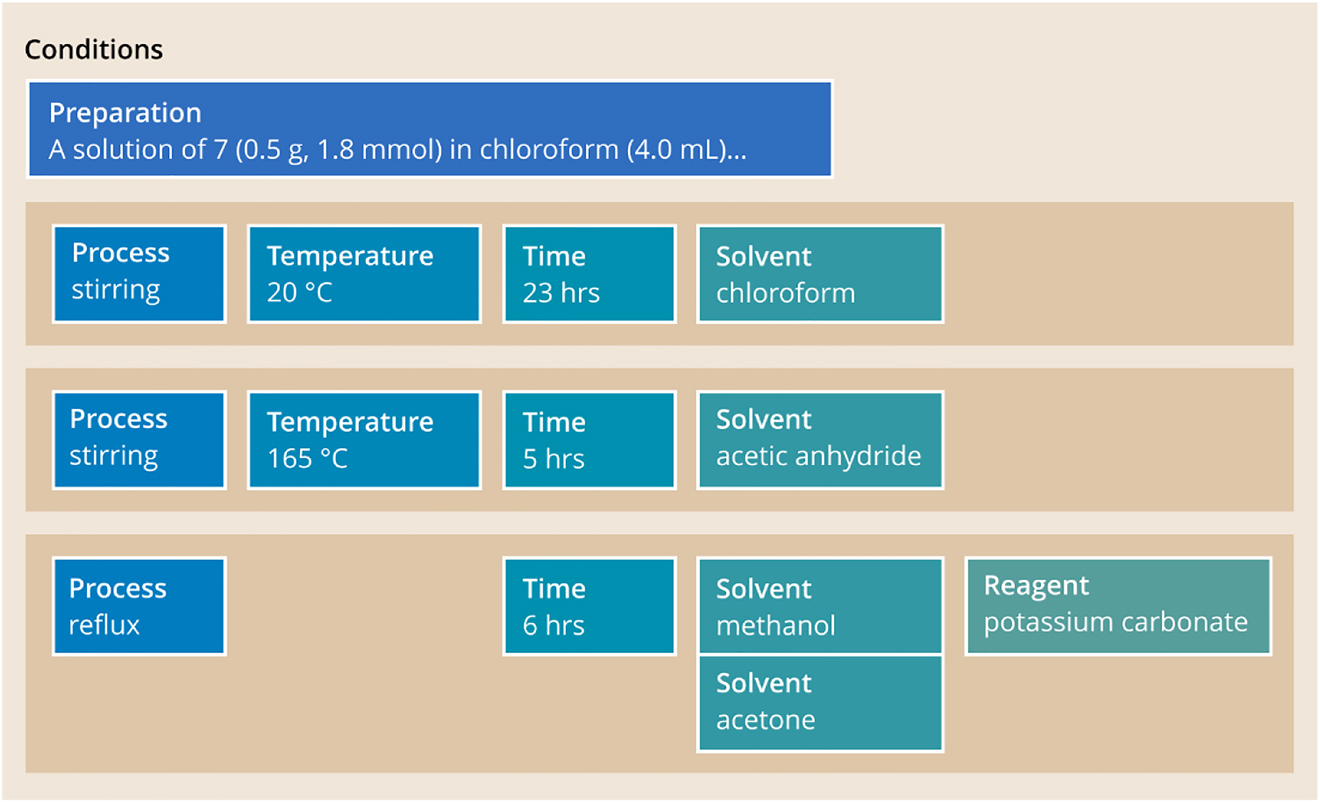 Conditions

Preparation
A solution of 7 (0.5 g, 1.8 mmol) in chloroform (4.0 mL)...

Process
stirring

Temperature
20 °C

Time
23 hrs

Solvent
chloroform

Process
stirring

Temperature
165 °C

Time
5 hrs

Solvent
acetic anhydride

Process
reflux

Time
6 hrs

Solvent
methanol

Solvent
acetone

Reagent
potassium carbonate